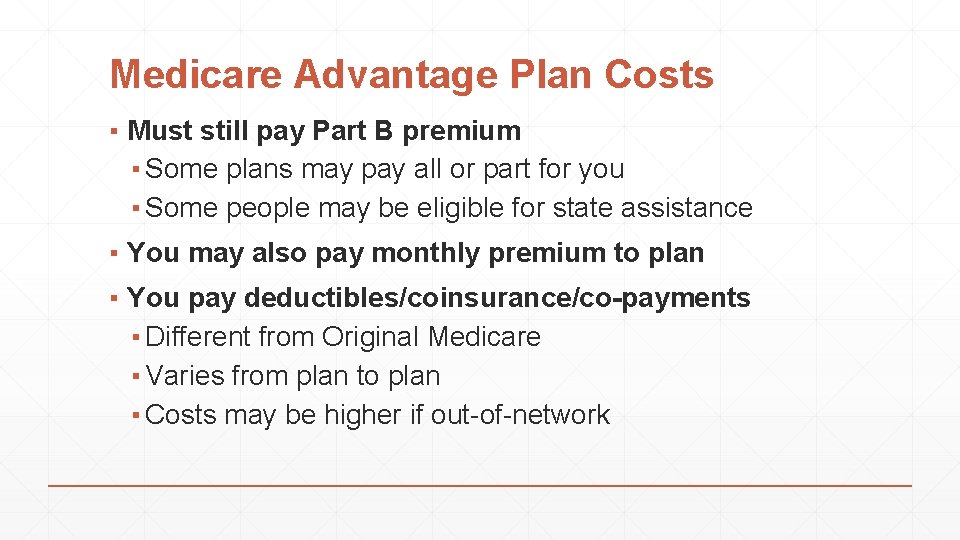 Medicare Advantage Plan Costs

▪ Must still pay Part B premium
 ▪ Some plans may pay all or part for you
 ▪ Some people may be eligible for state assistance

▪ You may also pay monthly premium to plan

▪ You pay deductibles/coinsurance/co-payments
 ▪ Different from Original Medicare
 ▪ Varies from plan to plan
 ▪ Costs may be higher if out-of-network